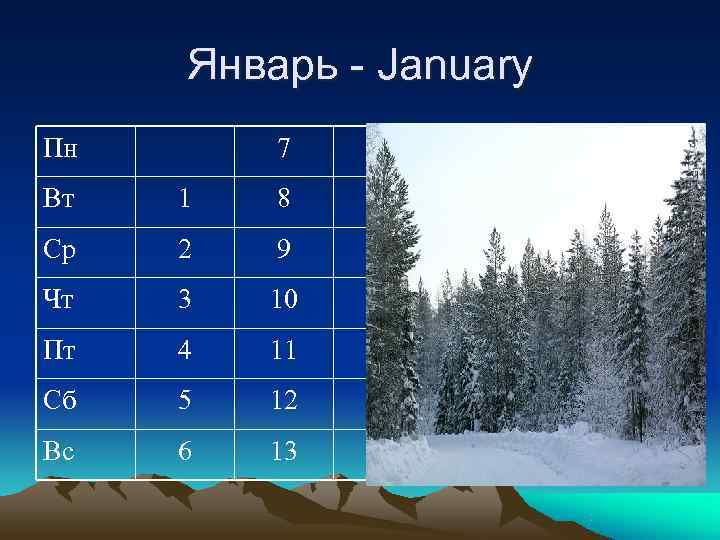 Январь - January

| Пн |  | 7 |
|---|---|---|
| Вт | 1 | 8 |
| Ср | 2 | 9 |
| Чт | 3 | 10 |
| Пт | 4 | 11 |
| Сб | 5 | 12 |
| Вс | 6 | 13 |